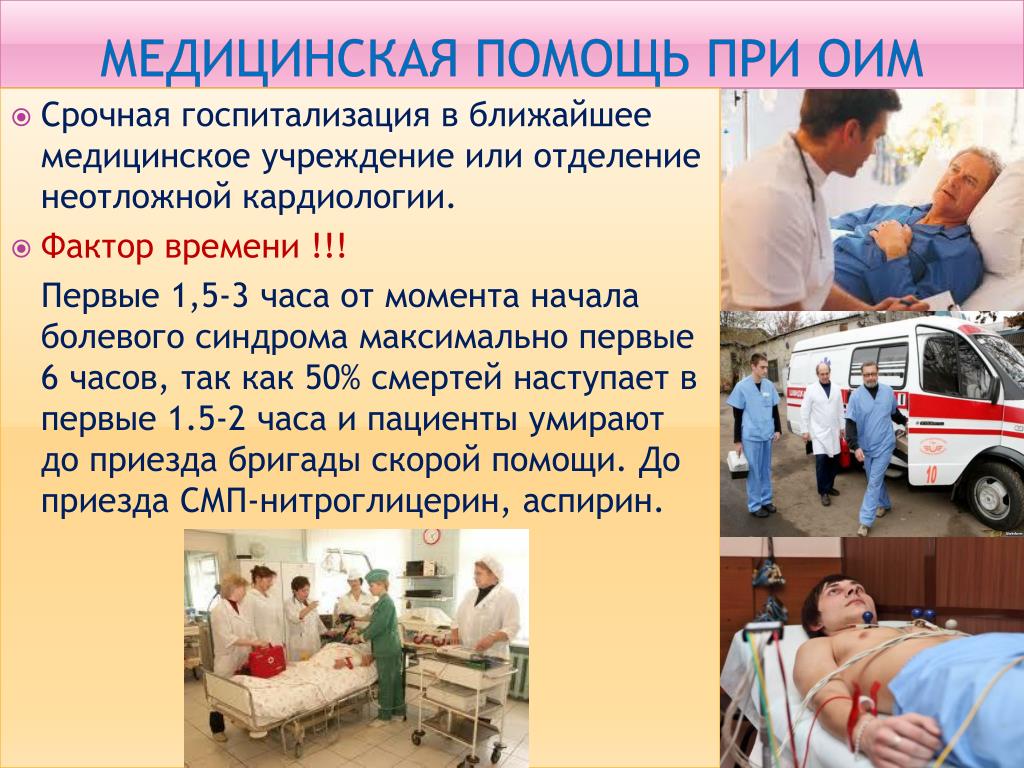 МЕДИЦИНСКАЯ ПОМОЩЬ ПРИ ОИМ

Срочная госпитализация в ближайшее медицинское учреждение или отделение неотложной кардиологии.

Фактор времени !!!

Первые 1,5-3 часа от момента начала болевого синдрома максимально первые 6 часов, так как 50% смертей наступает в первые 1.5-2 часа и пациенты умирают до приезда бригады скорой помощи. До приезда СМП-нитроглицерин, аспирин.

10